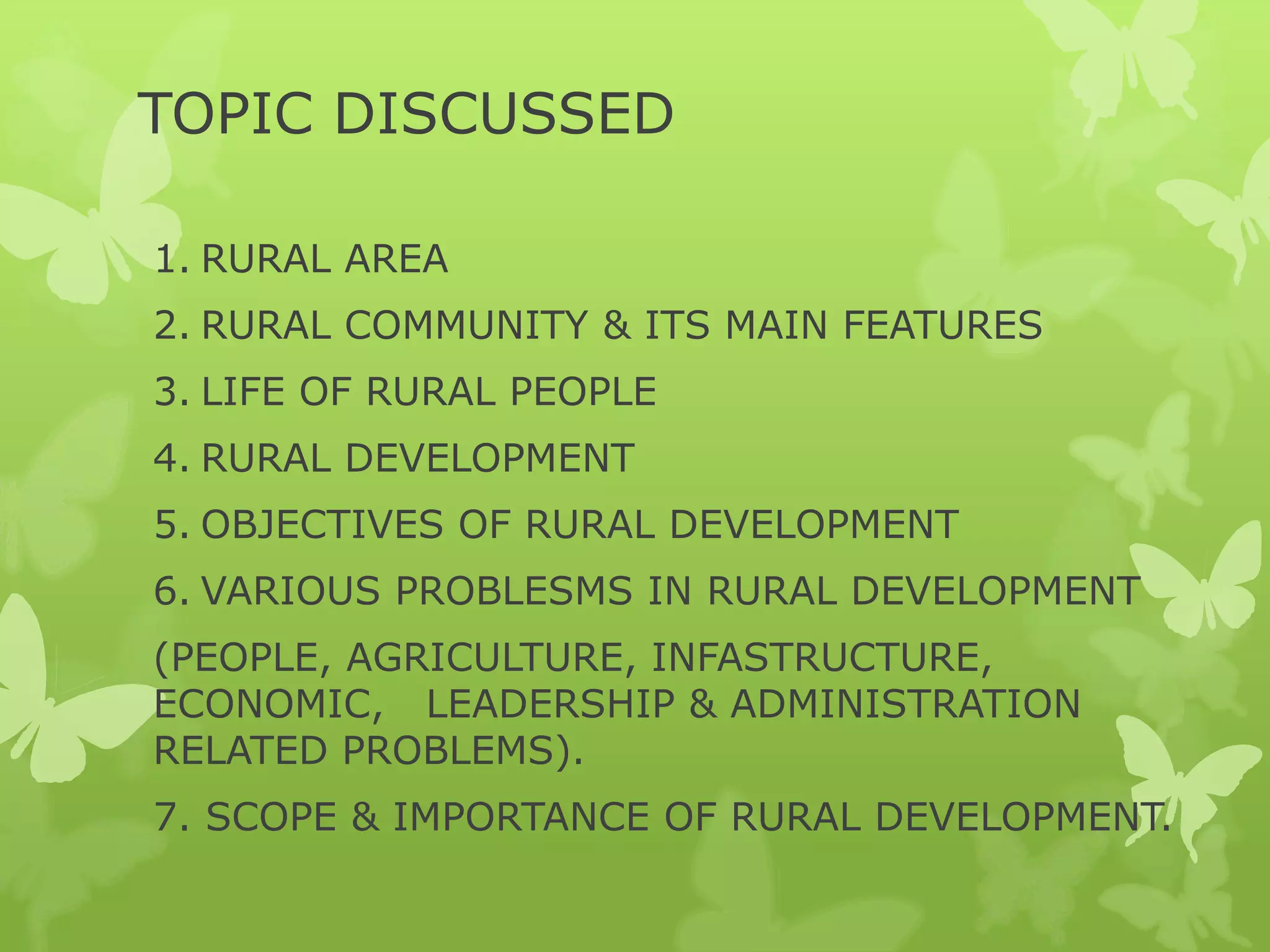 TOPIC DISCUSSED

1. RURAL AREA
2. RURAL COMMUNITY & ITS MAIN FEATURES
3. LIFE OF RURAL PEOPLE
4. RURAL DEVELOPMENT
5. OBJECTIVES OF RURAL DEVELOPMENT
6. VARIOUS PROBLESMS IN RURAL DEVELOPMENT

(PEOPLE, AGRICULTURE, INFASTRUCTURE, ECONOMIC, LEADERSHIP & ADMINISTRATION RELATED PROBLEMS).

7. SCOPE & IMPORTANCE OF RURAL DEVELOPMENT.